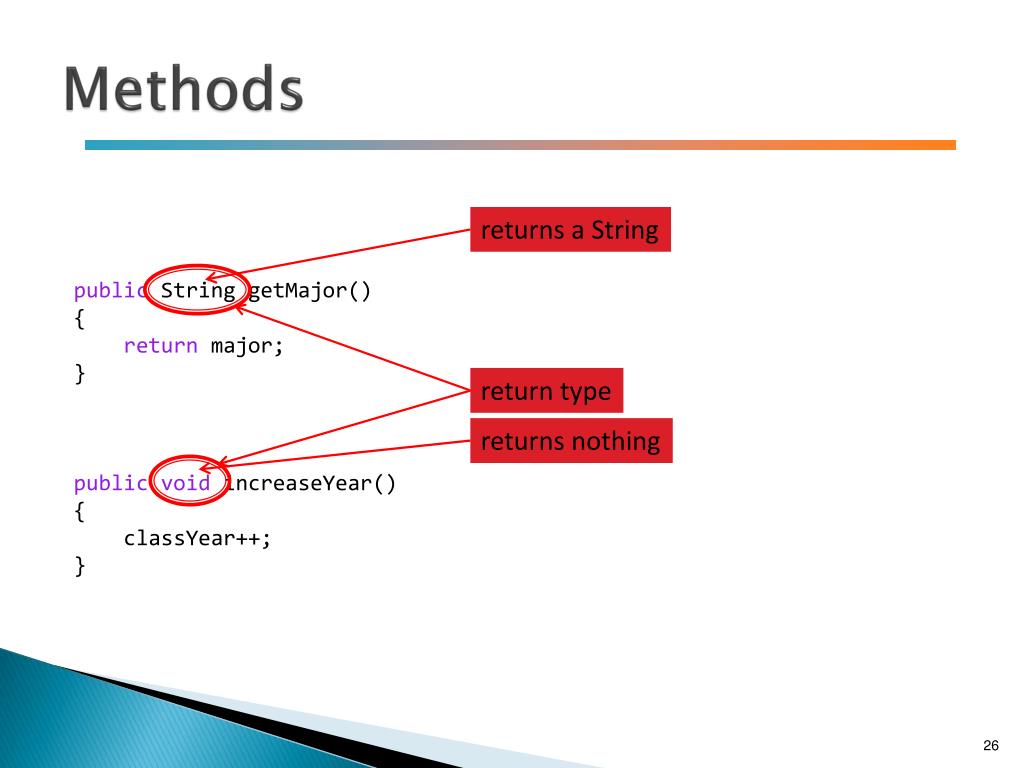 Methods

returns a String

public String getMajor()
{
    return major;
}

return type

returns nothing

public void increaseYear()
{
    classYear++;
}

26